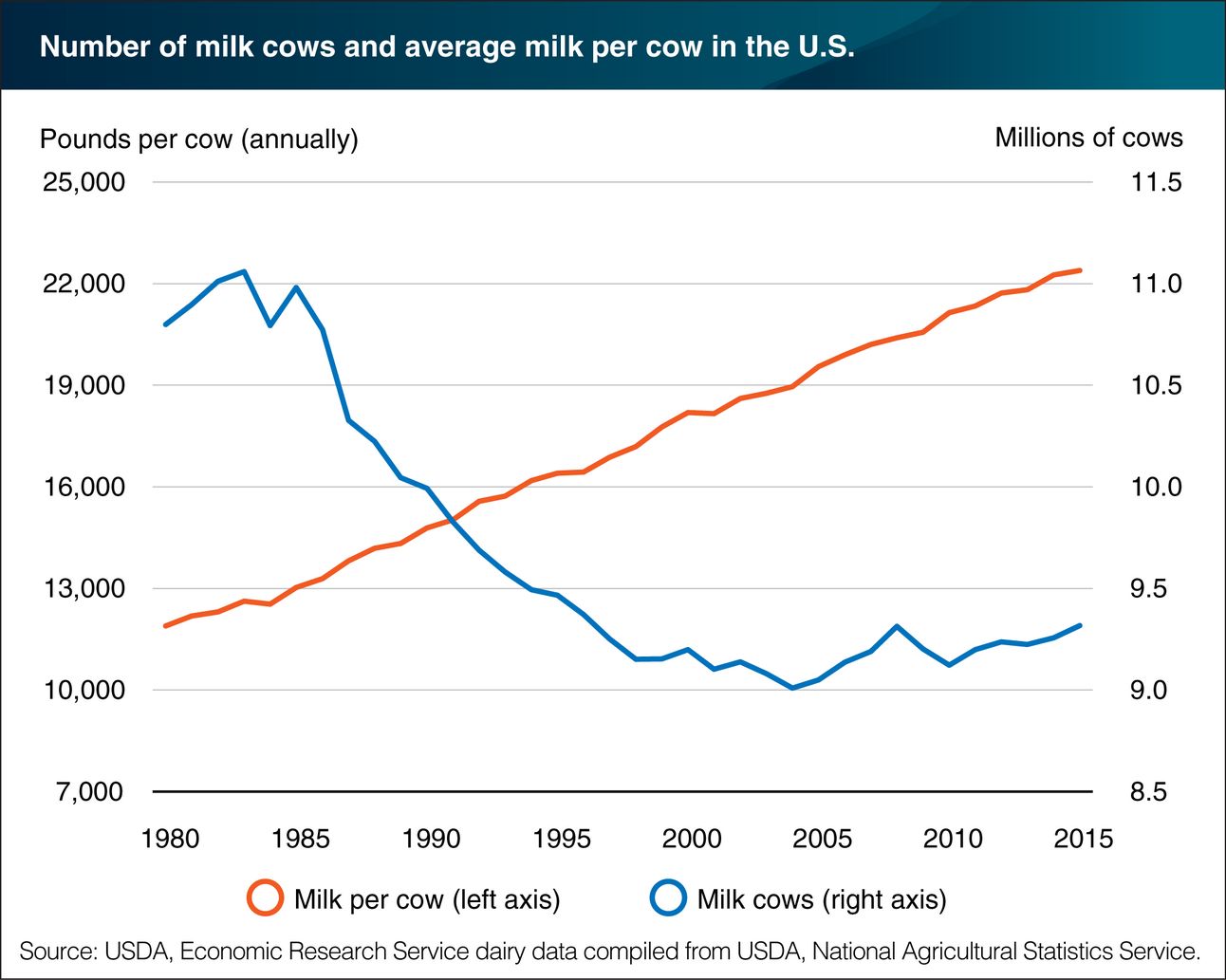 Number of milk cows and average milk per cow in the U.S.

Pounds per cow (annually)

Millions of cows

25,000
22,000
19,000
16,000
13,000
10,000
7,000

11.5
11.0
10.5
10.0
9.5
9.0
8.5

1980 1985 1990 1995 2000 2005 2010 2015

Milk per cow (left axis)
Milk cows (right axis)

Source: USDA, Economic Research Service dairy data compiled from USDA, National Agricultural Statistics Service.